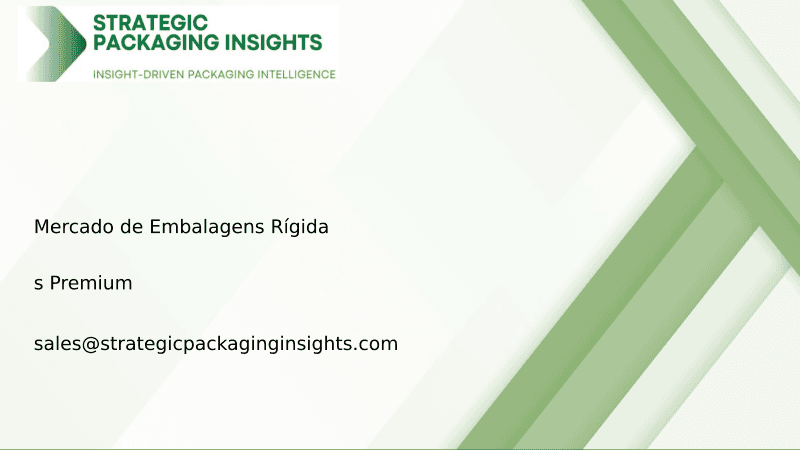 STRATEGIC PACKAGING INSIGHTS
INSIGHT-DRIVEN PACKAGING INTELLIGENCE

Mercado de Embalagens Rígida

s Premium

sales@strategicpackaginginsights.com